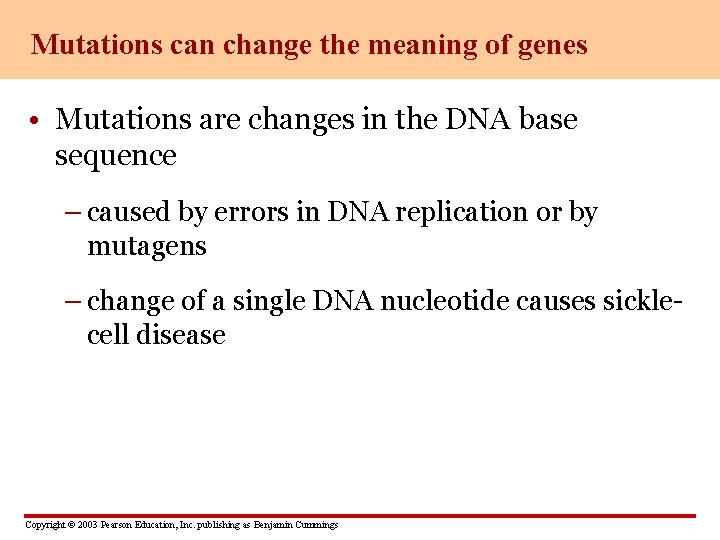 Mutations can change the meaning of genes

• Mutations are changes in the DNA base sequence

– caused by errors in DNA replication or by mutagens

– change of a single DNA nucleotide causes sickle-cell disease

Copyright © 2003 Pearson Education, Inc. publishing as Benjamin Cummings